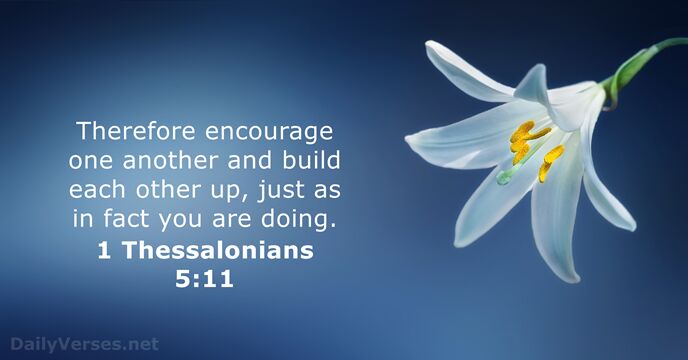 Therefore encourage one another and build each other up, just as in fact you are doing.
1 Thessalonians 5:11

DailyVerses.net